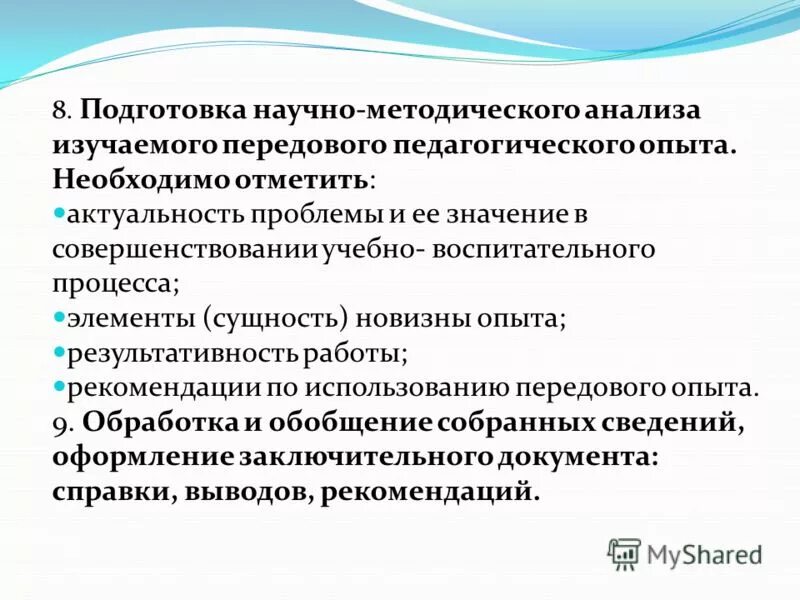 8. Подготовка научно-методического анализа изучаемого передового педагогического опыта. Необходимо отметить:
актуальность проблемы и ее значение в совершенствовании учебно- воспитательного процесса;
элементы (сущность) новизны опыта;
результативность работы;
рекомендации по использованию передового опыта.
9. Обработка и обобщение собранных сведений, оформление заключительного документа: справки, выводов, рекомендаций.

MyShared